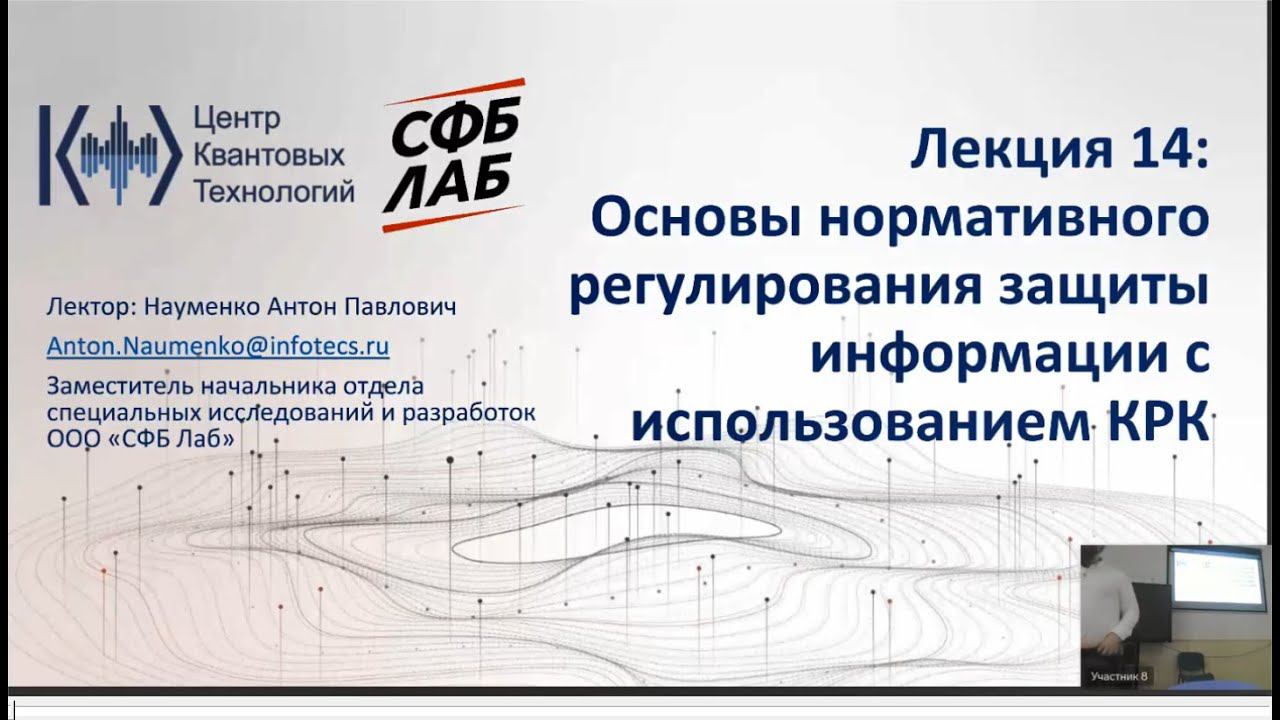 Центр Квантовых Технологий

СФБ ЛАБ

Лекция 14: Основы нормативного регулирования защиты информации с использованием КРК

Лектор: Науменко Антон Павлович

Anton.Naumenko@infotecs.ru

Заместитель начальника отдела специальных исследований и разработок ООО «СФБ Лаб»

Участник 8